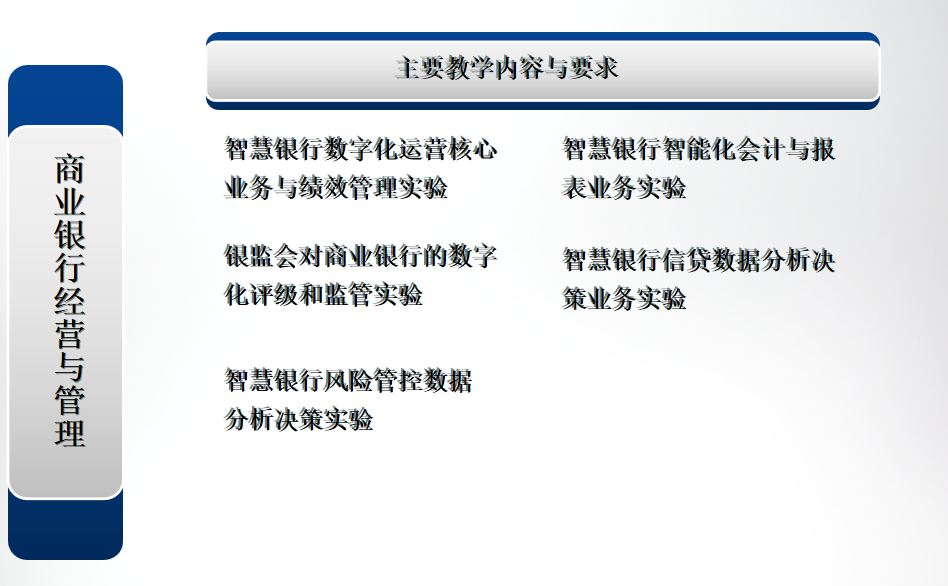 商业银行经营与管理

主要教学内容与要求

智慧银行数字化运营核心业务与绩效管理实验

银监会对商业银行的数字化评级和监管实验

智慧银行风险管控数据分析决策实验

智慧银行智能化会计与报表业务实验

智慧银行信贷数据分析决策业务实验